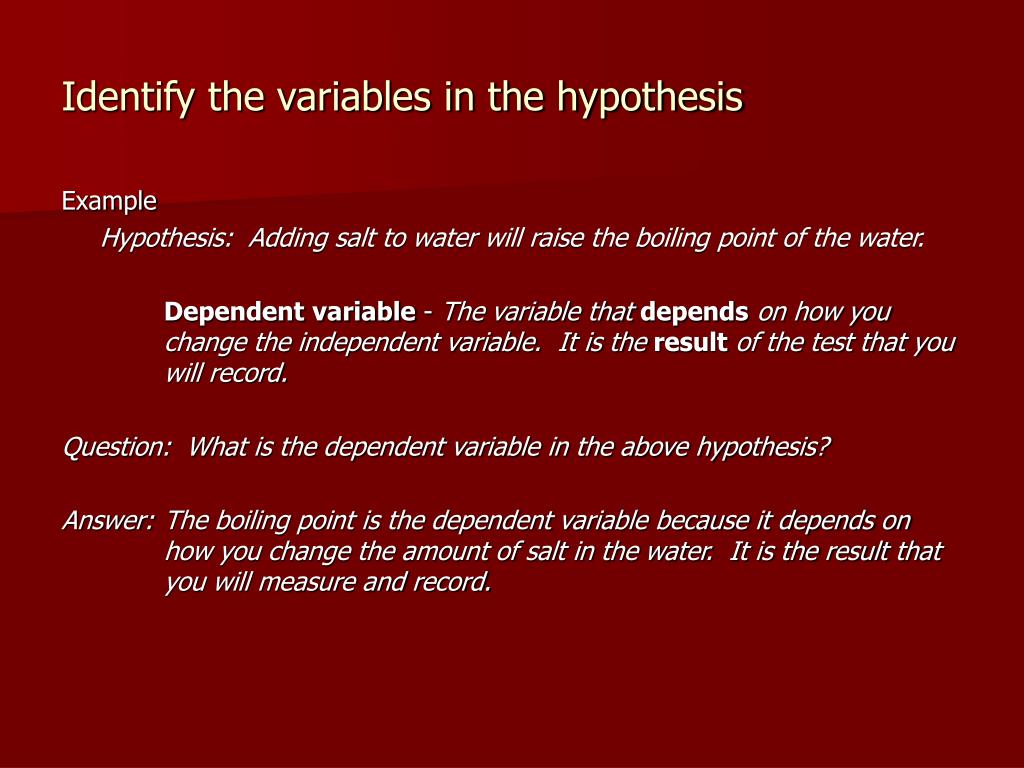 Identify the variables in the hypothesis

Example

Hypothesis: Adding salt to water will raise the boiling point of the water.

Dependent variable - The variable that depends on how you change the independent variable. It is the result of the test that you will record.

Question: What is the dependent variable in the above hypothesis?

Answer: The boiling point is the dependent variable because it depends on how you change the amount of salt in the water. It is the result that you will measure and record.